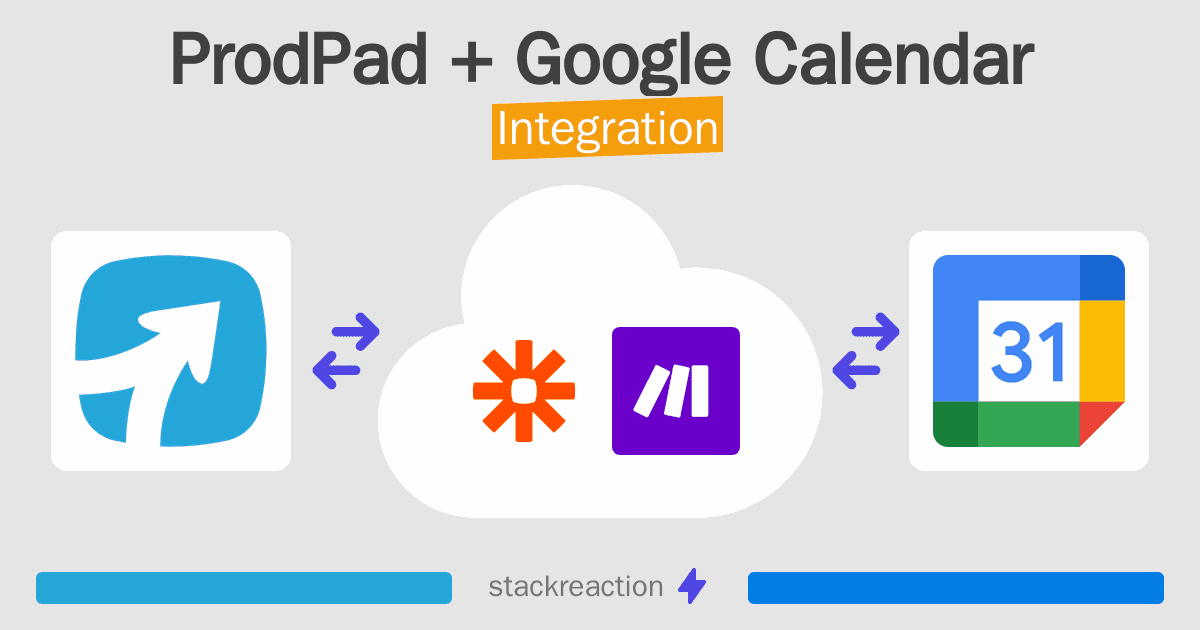 ProdPad + Google Calendar
Integration

31

stackreaction